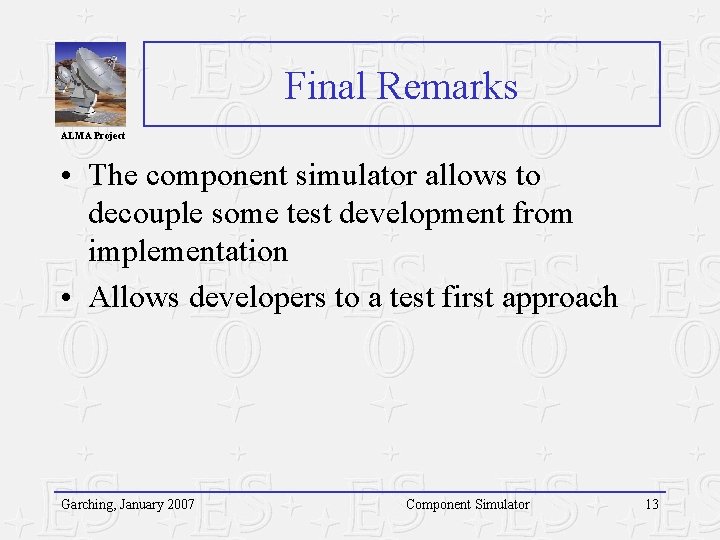 ALMA Project

Final Remarks

• The component simulator allows to decouple some test development from implementation
• Allows developers to a test first approach

Garching, January 2007 Component Simulator 13